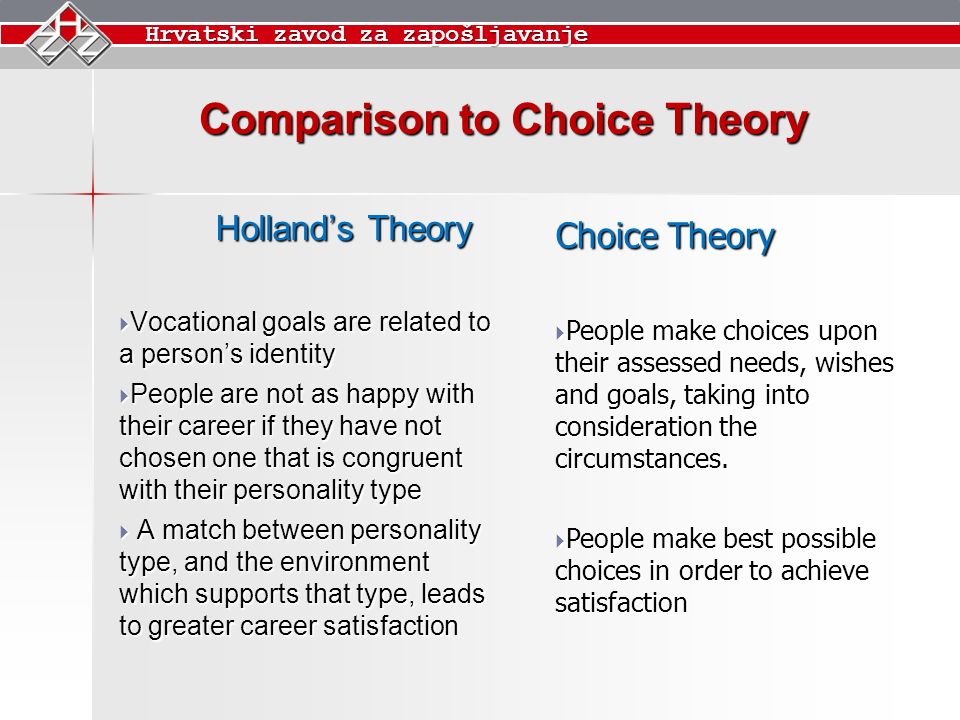 Hrvatski zavod za zapošljavanje

Comparison to Choice Theory

Holland's Theory

Vocational goals are related to a person's identity

People are not as happy with their career if they have not chosen one that is congruent with their personality type

A match between personality type, and the environment which supports that type, leads to greater career satisfaction

Choice Theory

People make choices upon their assessed needs, wishes and goals, taking into consideration the circumstances.

People make best possible choices in order to achieve satisfaction